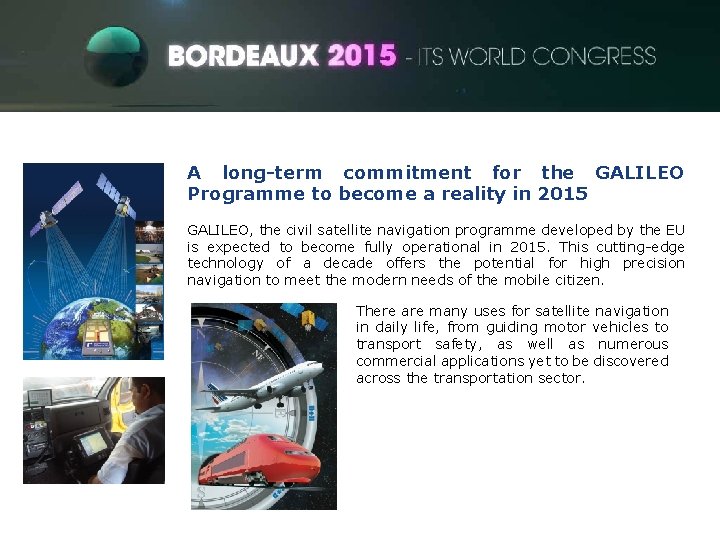 BORDEAUX 2015 - ITS WORLD CONGRESS

A long-term commitment for the GALILEO Programme to become a reality in 2015

GALILEO, the civil satellite navigation programme developed by the EU is expected to become fully operational in 2015. This cutting-edge technology of a decade offers the potential for high precision navigation to meet the modern needs of the mobile citizen.

There are many uses for satellite navigation in daily life, from guiding motor vehicles to transport safety, as well as numerous commercial applications yet to be discovered across the transportation sector.